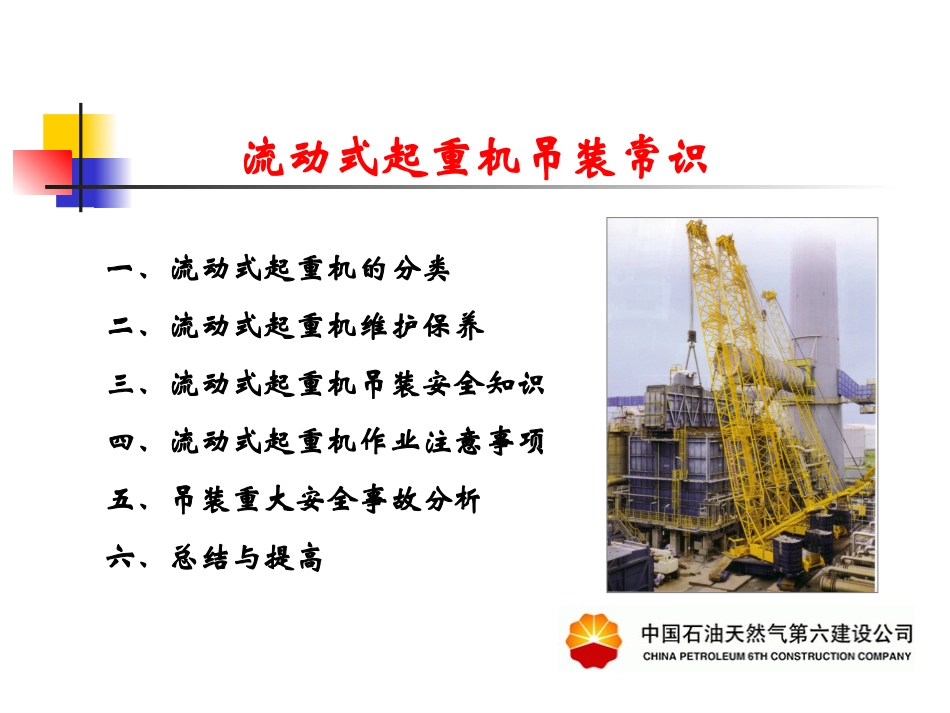 流动式起重机吊装常识

一、流动式起重机的分类

二、流动式起重机维护保养

三、流动式起重机吊装安全知识

四、流动式起重机作业注意事项

五、吊装重大安全事故分析

六、总结与提高

中国石油天然气第六建设公司
CHINA PETROLEUM 6TH CONSTRUCTION COMPANY